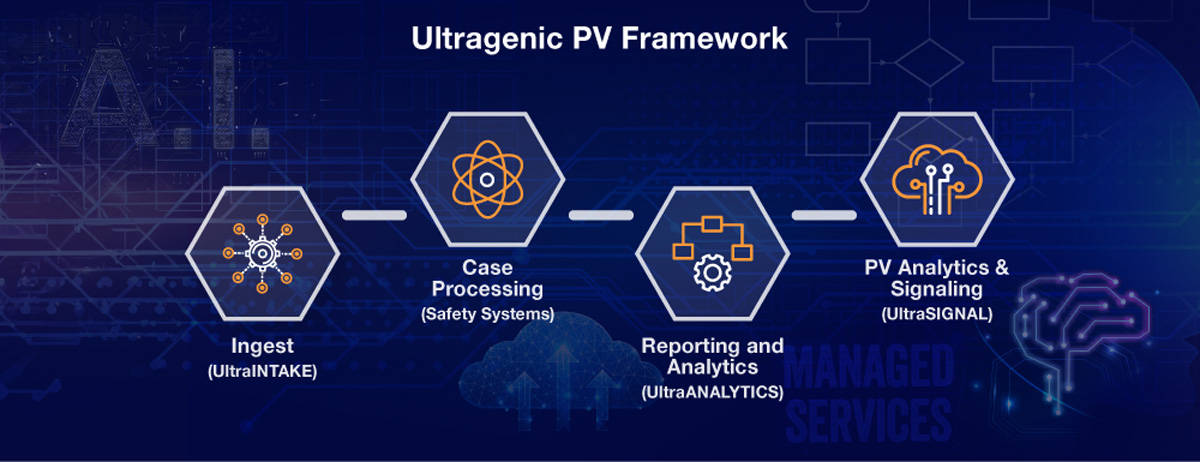 Ultragenic PV Framework

A.I.

Ingest
(UltraINTAKE)

Case Processing
(Safety Systems)

Reporting and Analytics
(UltraANALYTICS)

PV Analytics & Signaling
(UltraSIGNAL)

MANAGED SERVICES